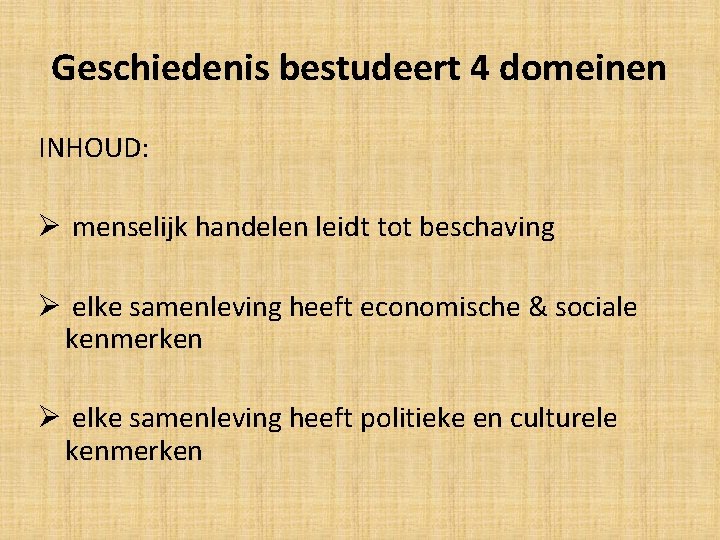 Geschiedenis bestudeert 4 domeinen

INHOUD:

➢ menselijk handelen leidt tot beschaving

➢ elke samenleving heeft economische & sociale kenmerken

➢ elke samenleving heeft politieke en culturele kenmerken